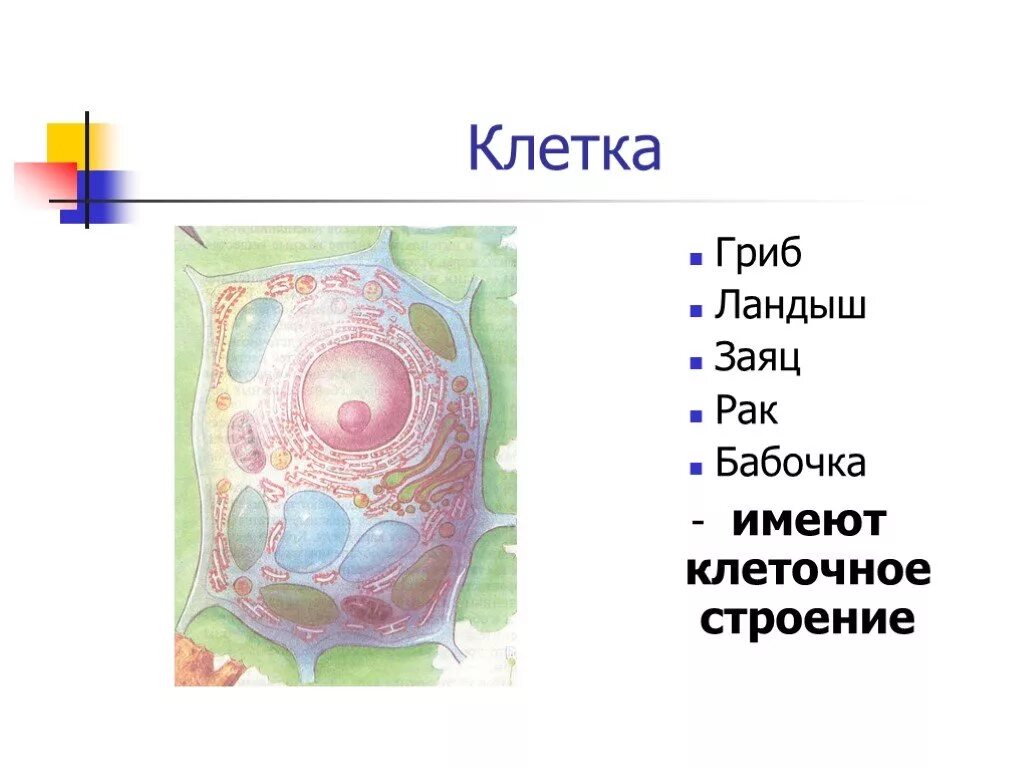 Клетка

- Гриб
- Ландыш
- Заяц
- Рак
- Бабочка

- имеют клеточное строение